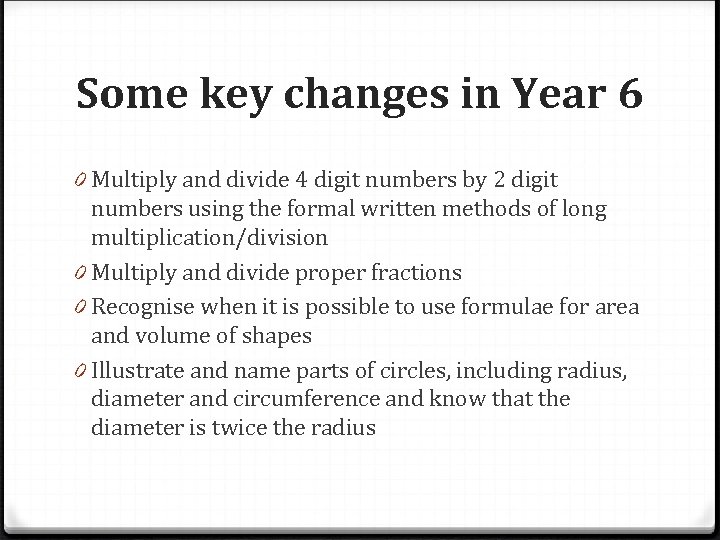 Some key changes in Year 6

0 Multiply and divide 4 digit numbers by 2 digit numbers using the formal written methods of long multiplication/division
0 Multiply and divide proper fractions
0 Recognise when it is possible to use formulae for area and volume of shapes
0 Illustrate and name parts of circles, including radius, diameter and circumference and know that the diameter is twice the radius